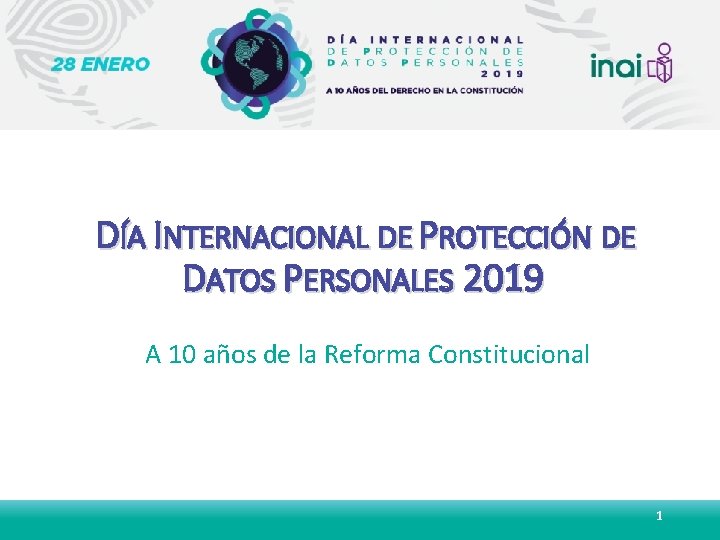 28 ENERO

DÍA INTERNACIONAL DE PROTECCIÓN DE DATOS PERSONALES 2019

A 10 AÑOS DEL DERECHO EN LA CONSTITUCIÓN

inai

DÍA INTERNACIONAL DE PROTECCIÓN DE DATOS PERSONALES 2019

A 10 años de la Reforma Constitucional

1